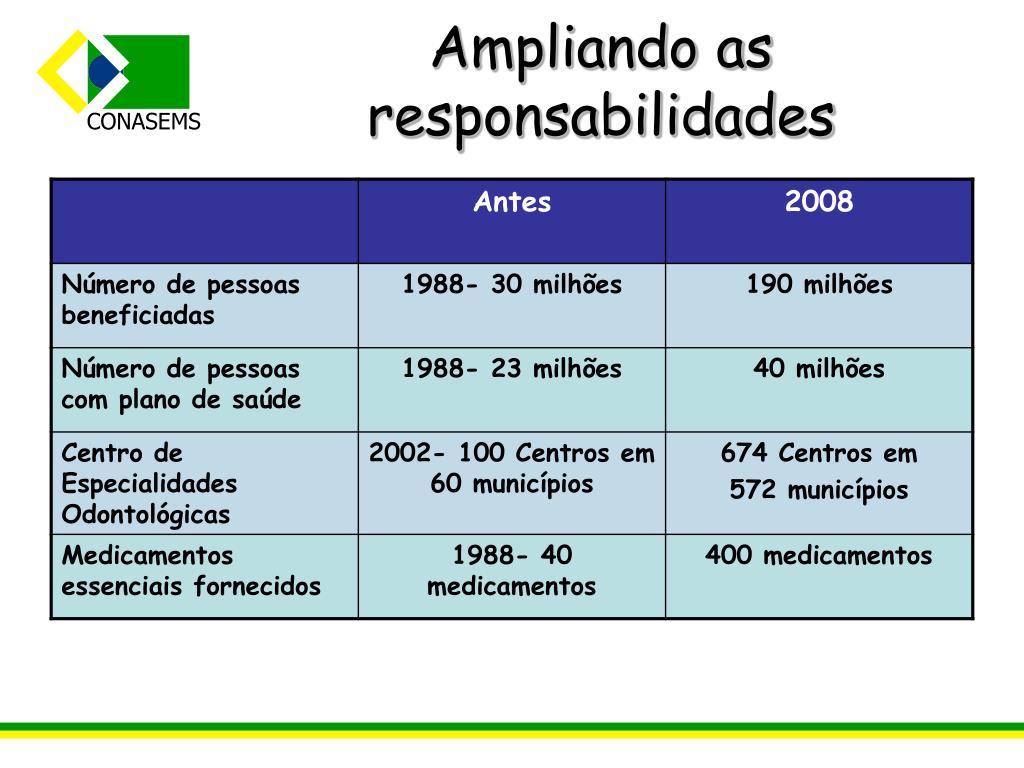 CONASEMS

Ampliando as responsabilidades

| | Antes | 2008 |
|---|---|---|
| Número de pessoas beneficiadas | 1988- 30 milhões | 190 milhões |
| Número de pessoas com plano de saúde | 1988- 23 milhões | 40 milhões |
| Centro de Especialidades Odontológicas | 2002- 100 Centros em 60 municípios | 674 Centros em 572 municípios |
| Medicamentos essenciais fornecidos | 1988- 40 medicamentos | 400 medicamentos |